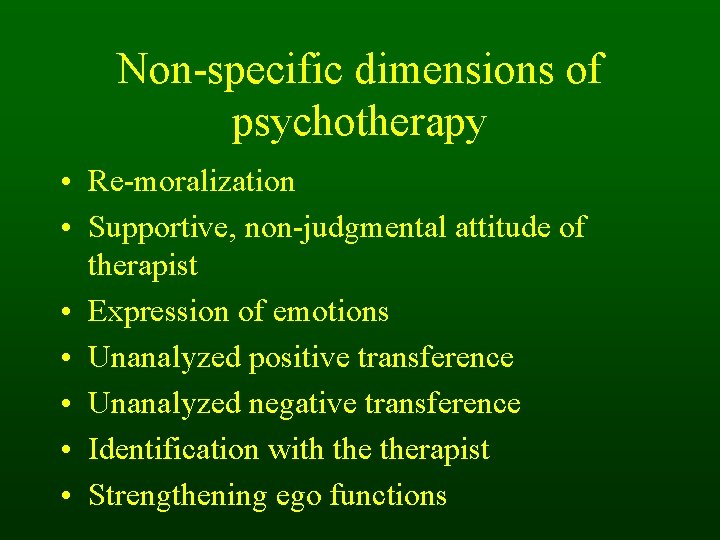 Non-specific dimensions of psychotherapy

• Re-moralization
• Supportive, non-judgmental attitude of therapist
• Expression of emotions
• Unanalyzed positive transference
• Unanalyzed negative transference
• Identification with the therapist
• Strengthening ego functions